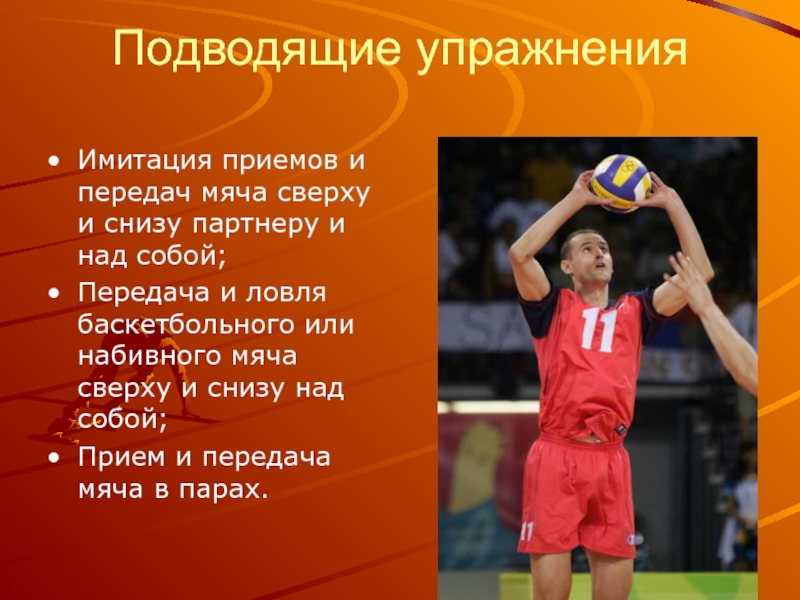 Подводящие упражнения

• Имитация приемов и передач мяча сверху и снизу партнеру и над собой;
• Передача и ловля баскетбольного или набивного мяча сверху и снизу над собой;
• Прием и передача мяча в парах.

11

11